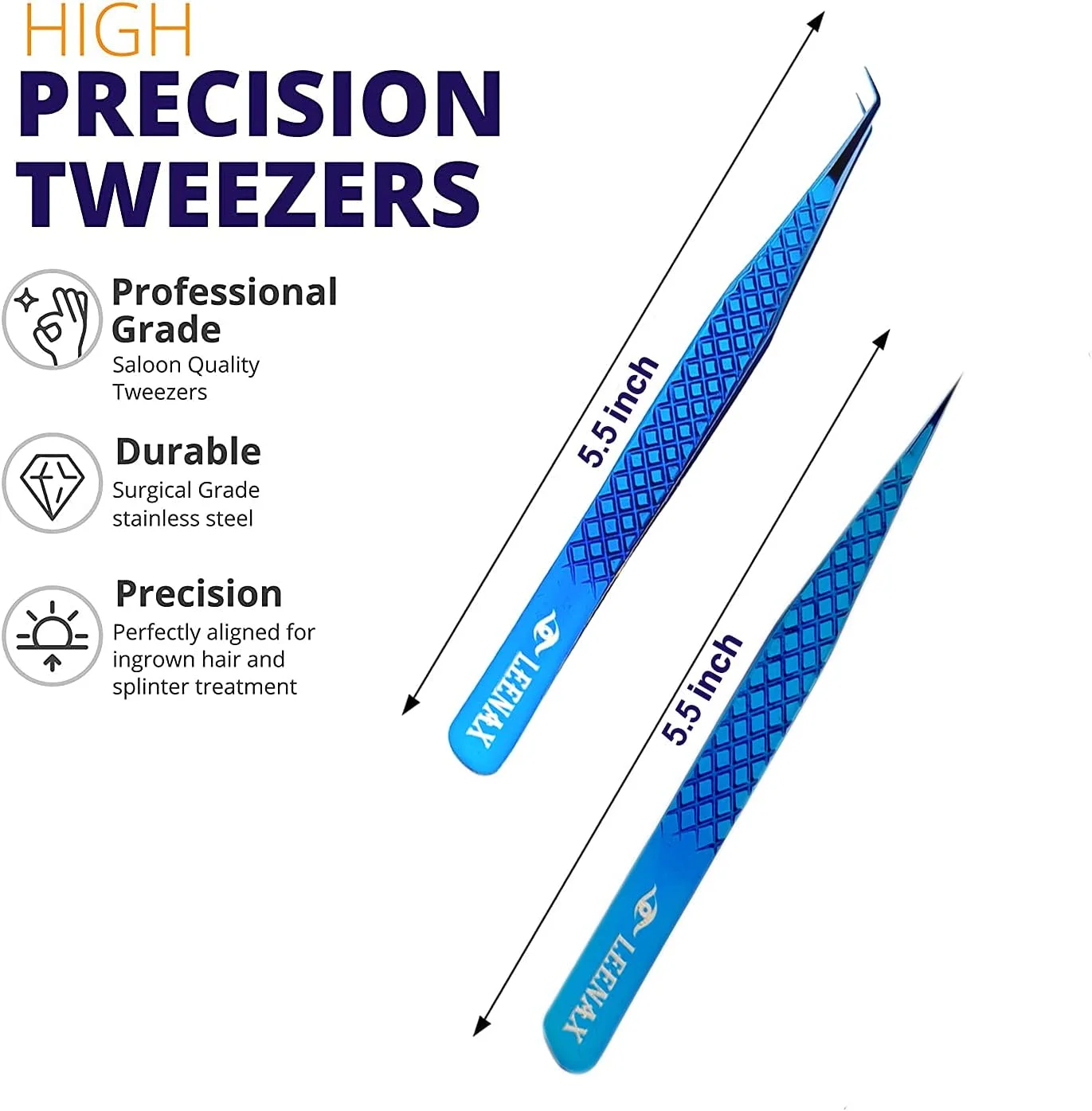 HIGH
PRECISION
TWEEZERS

Professional Grade
Saloon Quality Tweezers

Durable
Surgical Grade stainless steel

Precision
Perfectly aligned for ingrown hair and splinter treatment

5.5 inch

LEENAX

5.5 inch

LEENAX